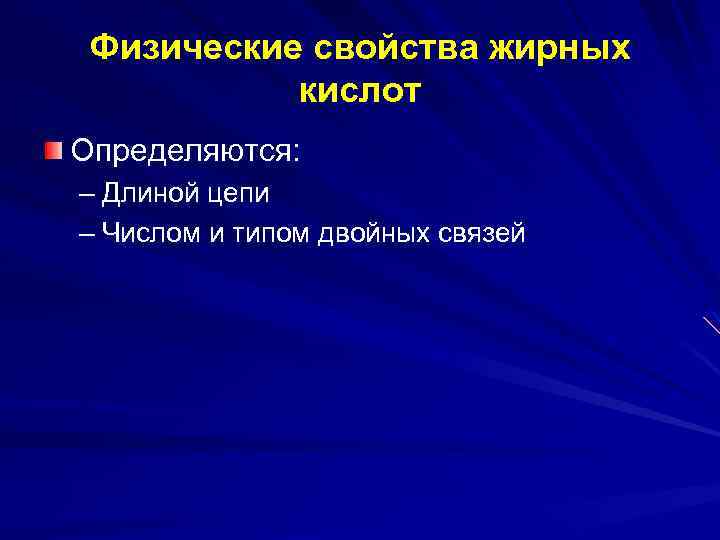 Физические свойства жирных кислот

Определяются:

– Длиной цепи

– Числом и типом двойных связей